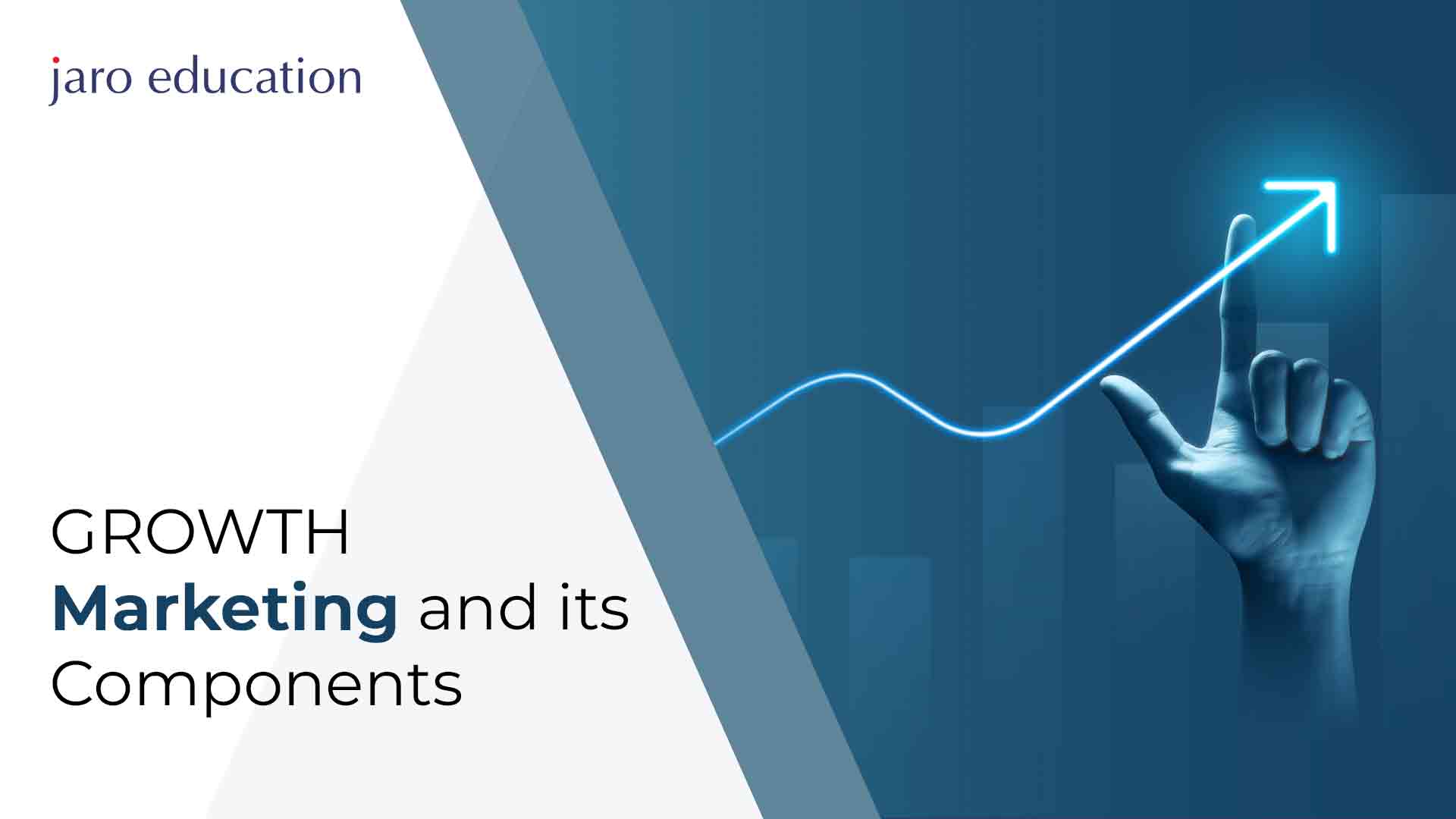 jaro education

GROWTH
Marketing and its
Components